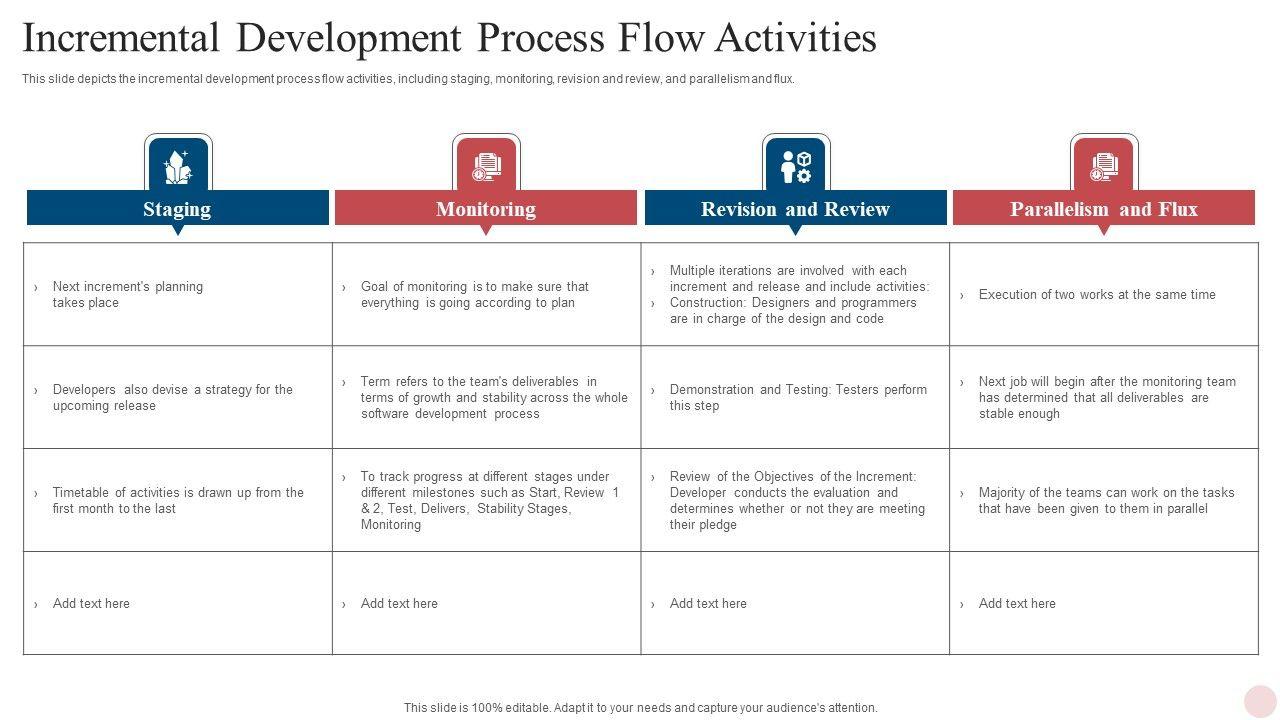 Incremental Development Process Flow Activities

This slide depicts the incremental development process flow activities, including staging, monitoring, revision and review, and parallelism and flux.

| Staging | Monitoring | Revision and Review | Parallelism and Flux |
|---|---|---|---|
| › Next increment's planning takes place | › Goal of monitoring is to make sure that everything is going according to plan | › Multiple iterations are involved with each increment and release and include activities: › Construction: Designers and programmers are in charge of the design and code | › Execution of two works at the same time |
| › Developers also devise a strategy for the upcoming release | › Term refers to the team's deliverables in terms of growth and stability across the whole software development process | › Demonstration and Testing: Testers perform this step | › Next job will begin after the monitoring team has determined that all deliverables are stable enough |
| › Timetable of activities is drawn up from the first month to the last | › To track progress at different stages under different milestones such as Start, Review 1 & 2, Test, Delivers, Stability Stages, Monitoring | › Review of the Objectives of the Increment: Developer conducts the evaluation and determines whether or not they are meeting their pledge | › Majority of the teams can work on the tasks that have been given to them in parallel |
| › Add text here | › Add text here | › Add text here | › Add text here |

This slide is 100% editable. Adapt it to your needs and capture your audience's attention.